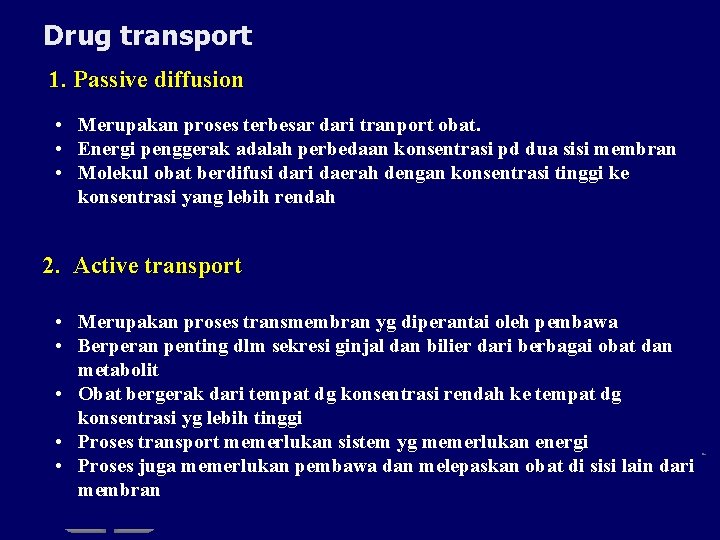 Drug transport

1. Passive diffusion

• Merupakan proses terbesar dari tranport obat.
• Energi penggerak adalah perbedaan konsentrasi pd dua sisi membran
• Molekul obat berdifusi dari daerah dengan konsentrasi tinggi ke konsentrasi yang lebih rendah

2. Active transport

• Merupakan proses transmembran yg diperantai oleh pembawa
• Berperan penting dlm sekresi ginjal dan bilier dari berbagai obat dan metabolit
• Obat bergerak dari tempat dg konsentrasi rendah ke tempat dg konsentrasi yg lebih tinggi
• Proses transport memerlukan sistem yg memerlukan energi
• Proses juga memerlukan pembawa dan melepaskan obat di sisi lain dari membran